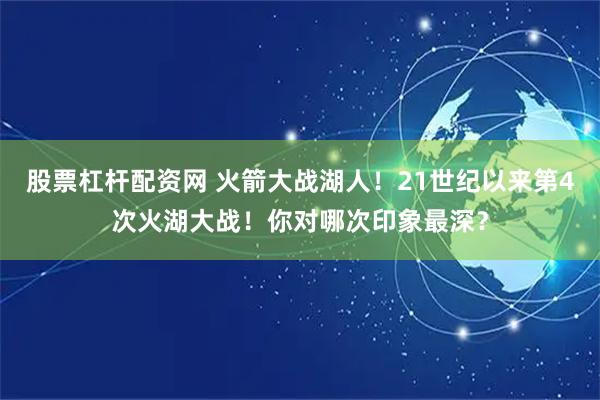 股票杠杆配资网 火箭大战湖人！21世纪以来第4次火湖大战！你对哪次印象最深？